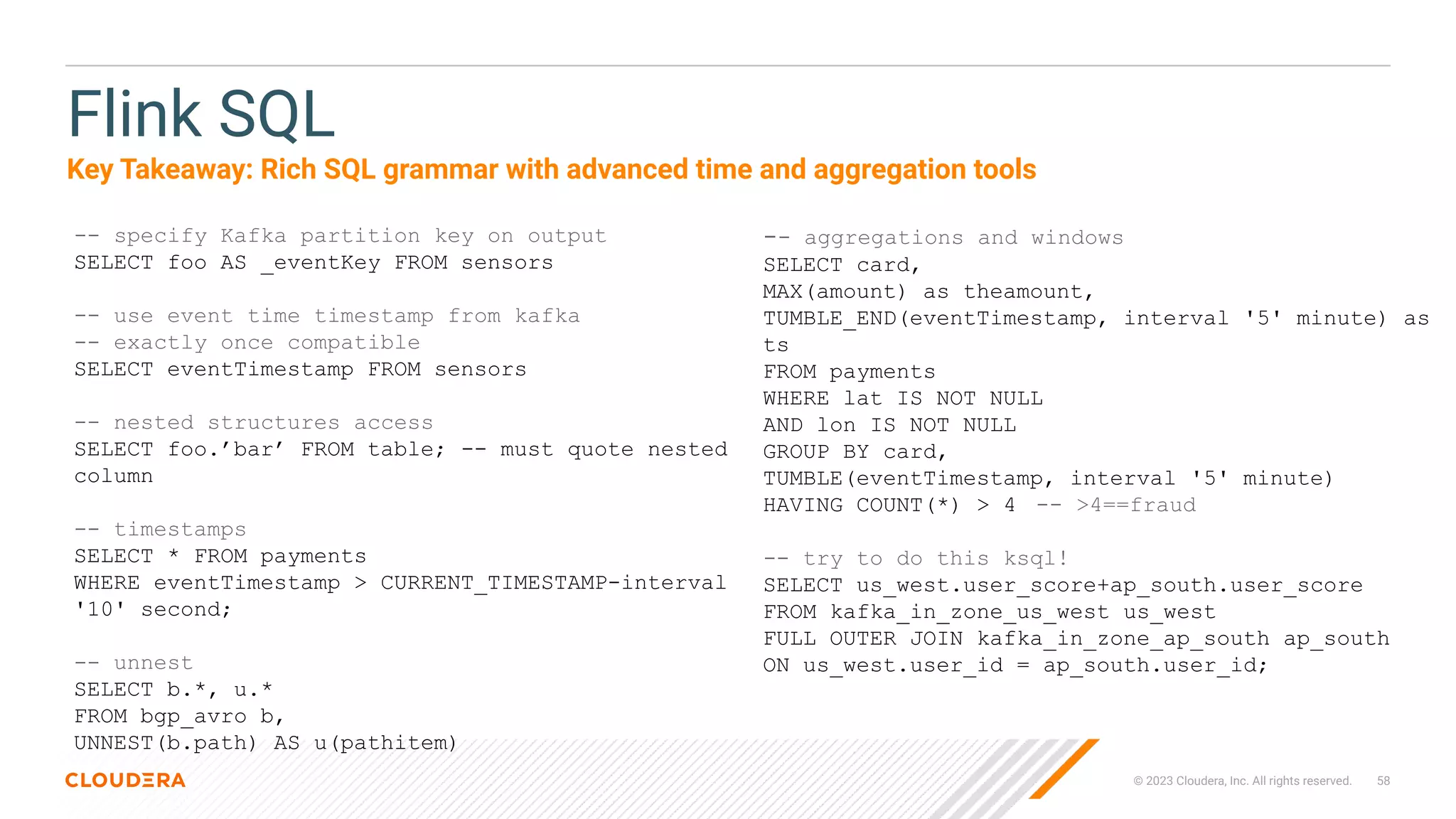 Flink SQL

Key Takeaway: Rich SQL grammar with advanced time and aggregation tools

-- specify Kafka partition key on output
SELECT foo AS _eventKey FROM sensors

-- use event time timestamp from kafka
-- exactly once compatible
SELECT eventTimestamp FROM sensors

-- nested structures access
SELECT foo.’bar’ FROM table; -- must quote nested column

-- timestamps
SELECT * FROM payments
WHERE eventTimestamp > CURRENT_TIMESTAMP-interval '10' second;

-- unnest
SELECT b.*, u.*
FROM bgp_avro b,
UNNEST(b.path) AS u(pathitem)

-- aggregations and windows
SELECT card,
MAX(amount) as theamount,
TUMBLE_END(eventTimestamp, interval '5' minute) as ts
FROM payments
WHERE lat IS NOT NULL
AND lon IS NOT NULL
GROUP BY card,
TUMBLE(eventTimestamp, interval '5' minute)
HAVING COUNT(*) > 4 -- >4==fraud

-- try to do this ksql!
SELECT us_west.user_score+ap_south.user_score
FROM kafka_in_zone_us_west us_west
FULL OUTER JOIN kafka_in_zone_ap_south ap_south
ON us_west.user_id = ap_south.user_id;

CLOUDERA

© 2023 Cloudera, Inc. All rights reserved. 58